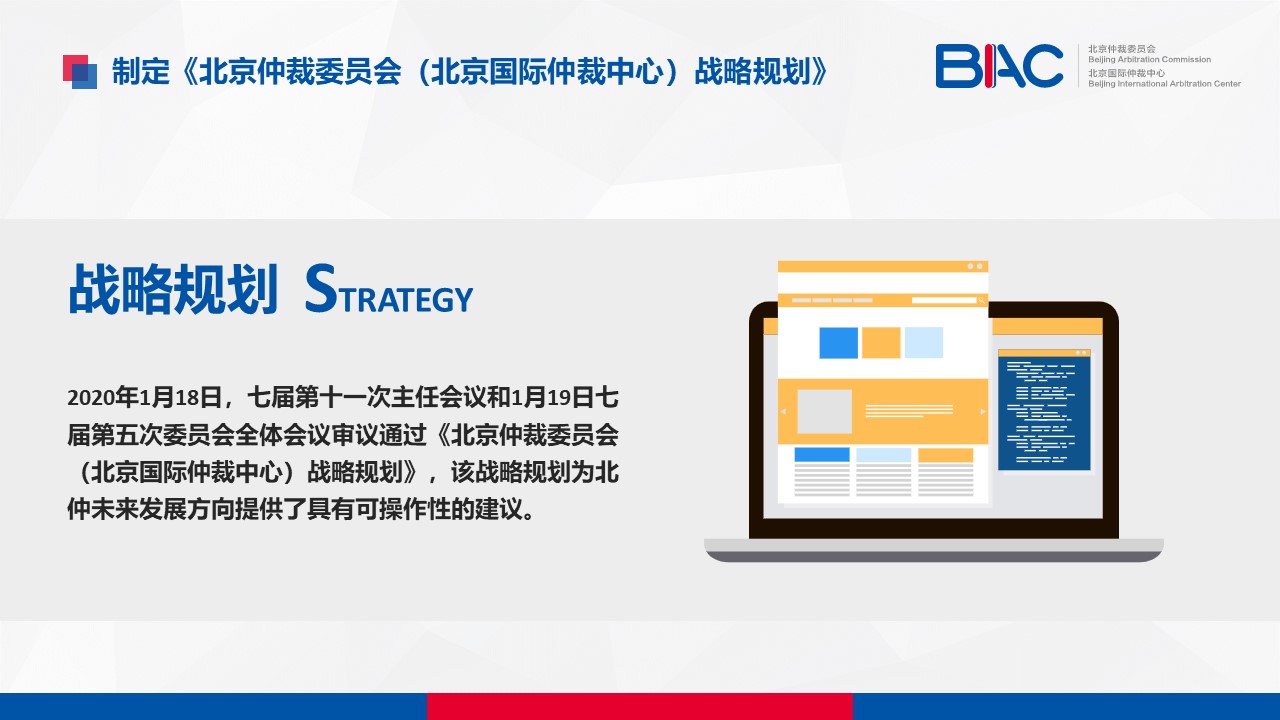 制定《北京仲裁委员会（北京国际仲裁中心）战略规划》

BIAC
北京仲裁委员会
Beijing Arbitration Commission
北京国际仲裁中心
Beijing International Arbitration Center

战略规划 STRATEGY

2020年1月18日，七届第十一次主任会议和1月19日七届第五次委员会全体会议审议通过《北京仲裁委员会（北京国际仲裁中心）战略规划》，该战略规划为北仲未来发展方向提供了具有可操作性的建议。